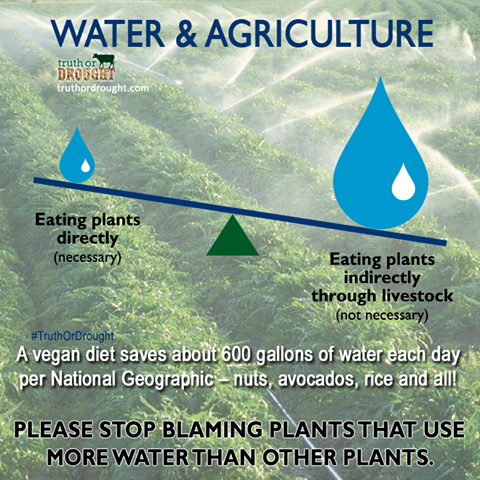 WATER & AGRICULTURE

truth or DROUGHT
truthordrought.com

Eating plants directly
(necessary)

Eating plants indirectly through livestock
(not necessary)

#TruthOrDrought

A vegan diet saves about 600 gallons of water each day per National Geographic – nuts, avocados, rice and all!

PLEASE STOP BLAMING PLANTS THAT USE MORE WATER THAN OTHER PLANTS.